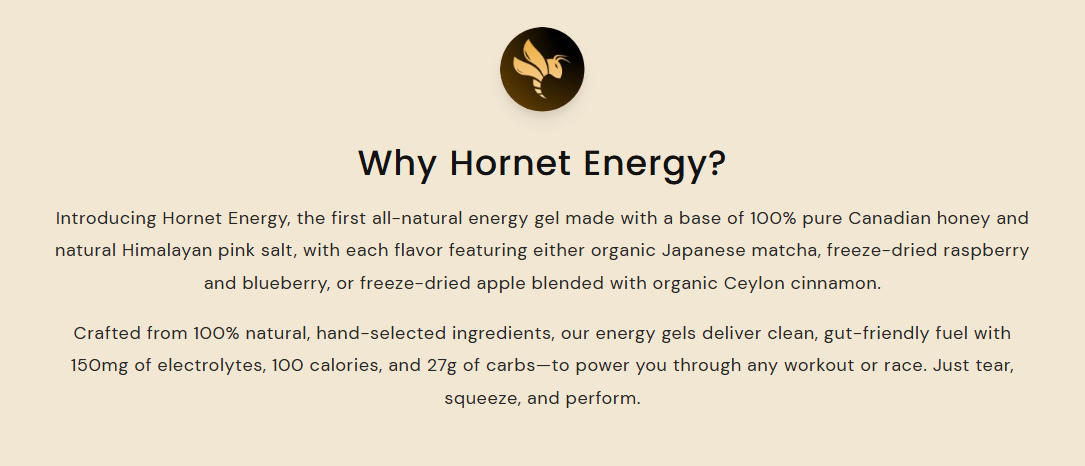 Why Hornet Energy?

Introducing Hornet Energy, the first all-natural energy gel made with a base of 100% pure Canadian honey and natural Himalayan pink salt, with each flavor featuring either organic Japanese matcha, freeze-dried raspberry and blueberry, or freeze-dried apple blended with organic Ceylon cinnamon.

Crafted from 100% natural, hand-selected ingredients, our energy gels deliver clean, gut-friendly fuel with 150mg of electrolytes, 100 calories, and 27g of carbs—to power you through any workout or race. Just tear, squeeze, and perform.